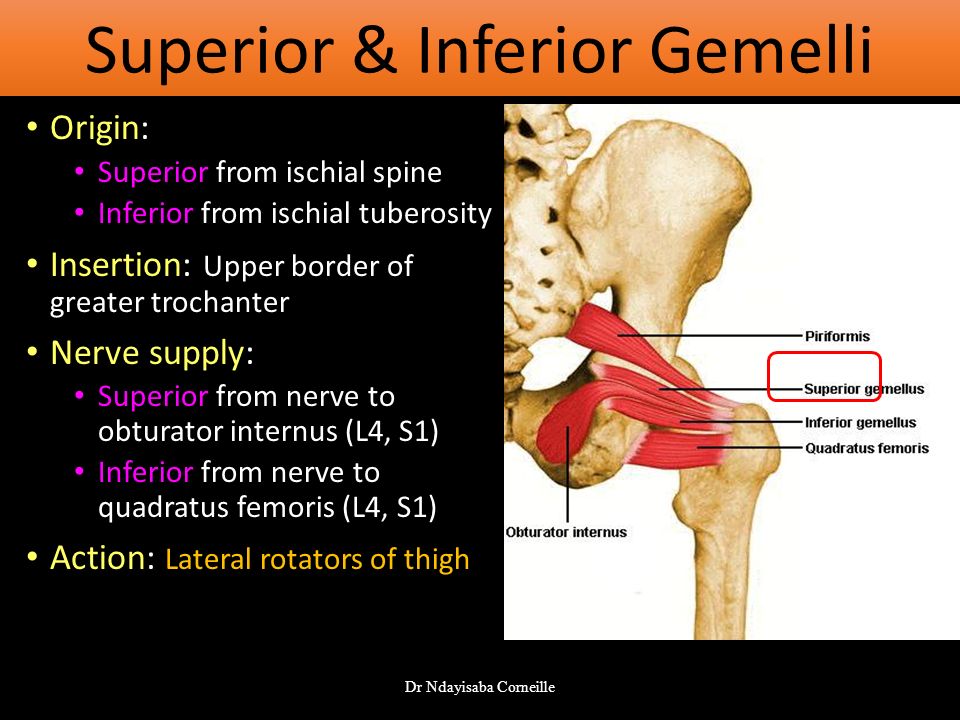 Superior & Inferior Gemelli

• Origin:
  • Superior from ischial spine
  • Inferior from ischial tuberosity
• Insertion: Upper border of greater trochanter
• Nerve supply:
  • Superior from nerve to obturator internus (L4, S1)
  • Inferior from nerve to quadratus femoris (L4, S1)
• Action: Lateral rotators of thigh

Piriformis
Superior gemellus
Inferior gemellus
Quadratus femoris
Obturator internus

Dr Ndayisaba Corneille